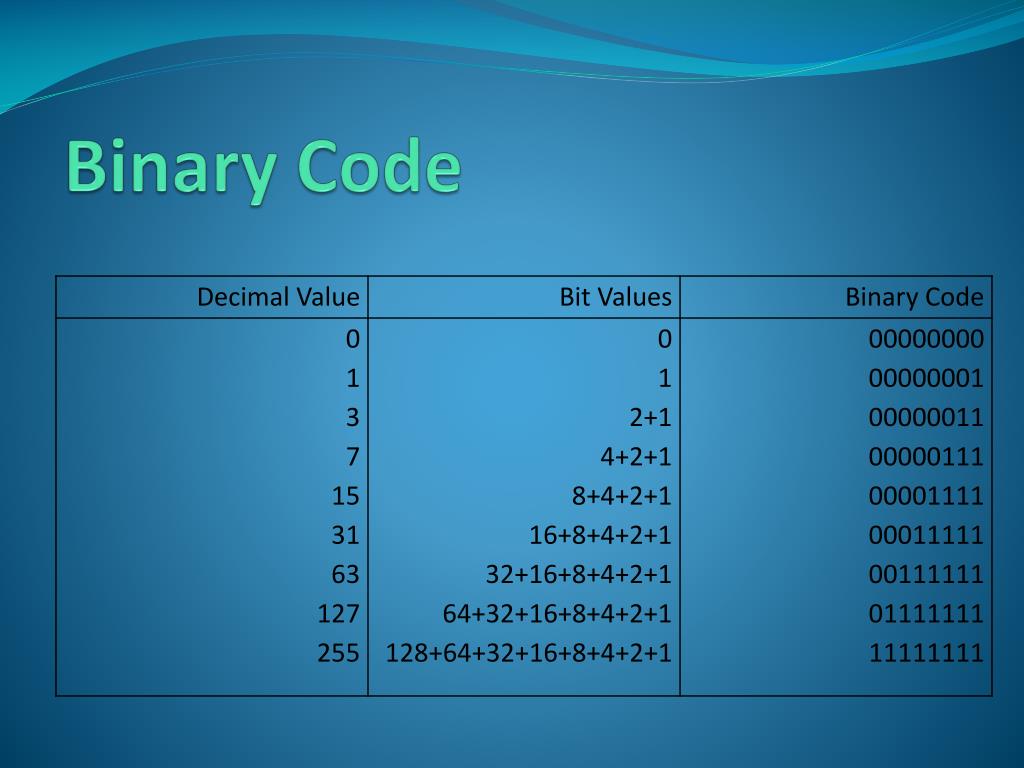 Binary Code

| Decimal Value | Bit Values | Binary Code |
|---|---|---|
| 0 | 0 | 00000000 |
| 1 | 1 | 00000001 |
| 3 | 2+1 | 00000011 |
| 7 | 4+2+1 | 00000111 |
| 15 | 8+4+2+1 | 00001111 |
| 31 | 16+8+4+2+1 | 00011111 |
| 63 | 32+16+8+4+2+1 | 00111111 |
| 127 | 64+32+16+8+4+2+1 | 01111111 |
| 255 | 128+64+32+16+8+4+2+1 | 11111111 |